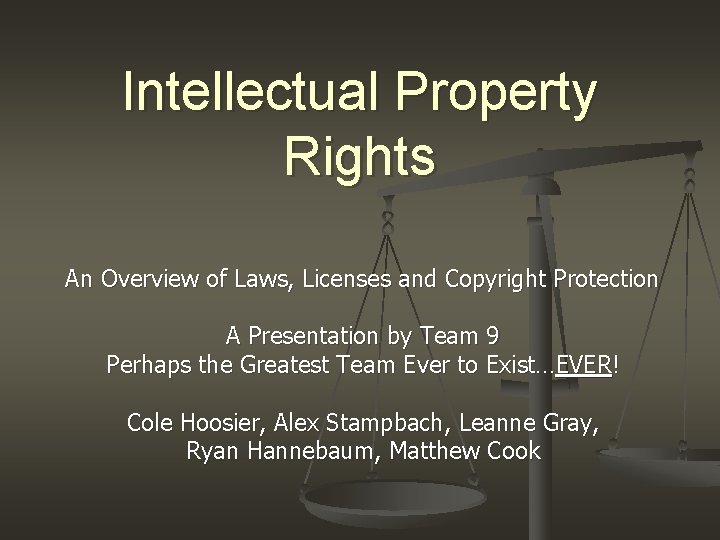 Intellectual Property Rights

An Overview of Laws, Licenses and Copyright Protection

A Presentation by Team 9
Perhaps the Greatest Team Ever to Exist…EVER!

Cole Hoosier, Alex Stampbach, Leanne Gray, Ryan Hannebaum, Matthew Cook